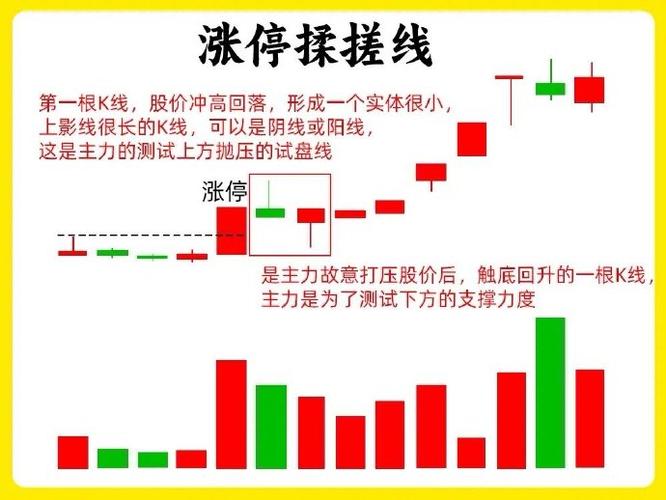 涨停揉搓线

第一根K线，股价冲高回落，形成一个实体很小，上影线很长的K线，可以是阴线或阳线，这是主力的测试上方抛压的试盘线

涨停

是主力故意打压股价后，触底回升的一根K线，主力是为了测试下方的支撑力度